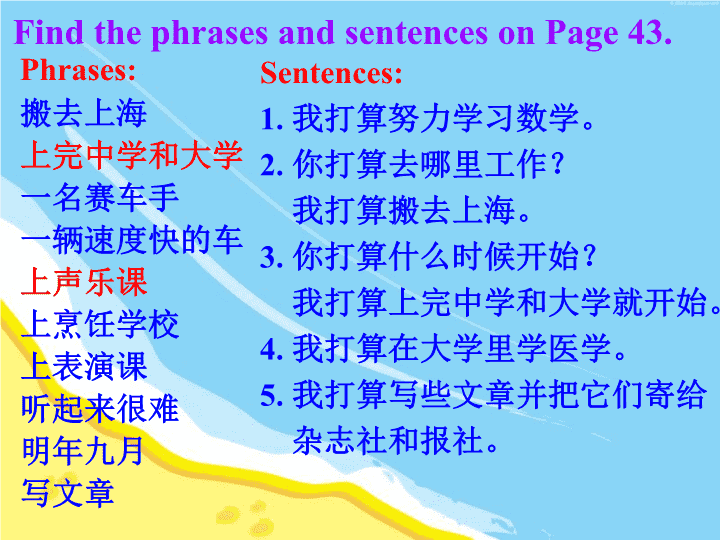 Find the phrases and sentences on Page 43.

Phrases:
搬去上海
上完中学和大学
一名赛车手
一辆速度快的车
上声乐课
上烹饪学校
上表演课
听起来很难
明年九月
写文章

Sentences:
1. 我打算努力学习数学。
2. 你打算去哪里工作？
我打算搬去上海。
3. 你打算什么时候开始？
我打算上完中学和大学就开始。
4. 我打算在大学里学医学。
5. 我打算写些文章并把它们寄给杂志社和报社。